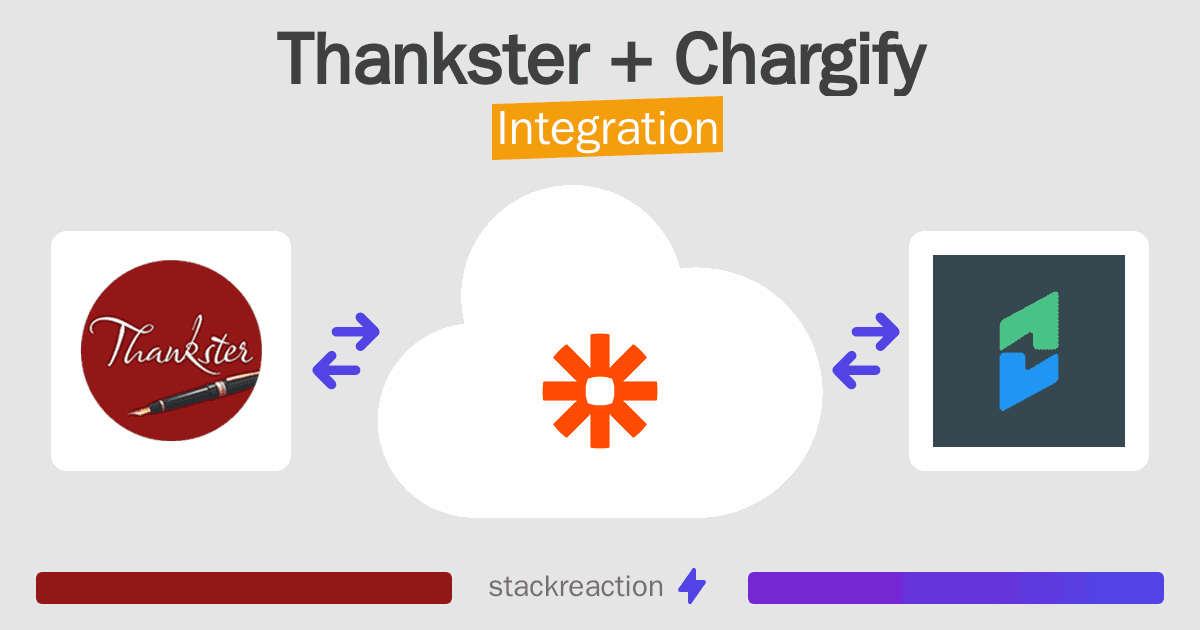 Thankster + Chargify
Integration

Thankster

stackreaction